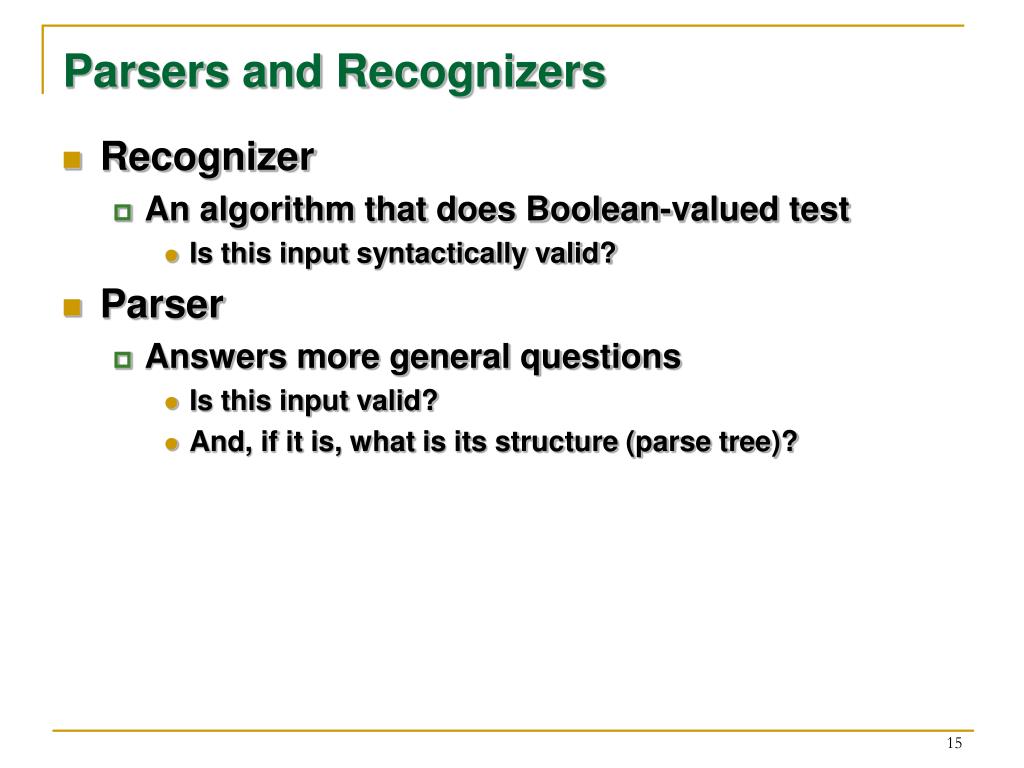 Parsers and Recognizers

Recognizer

An algorithm that does Boolean-valued test

Is this input syntactically valid?

Parser

Answers more general questions

Is this input valid?

And, if it is, what is its structure (parse tree)?

15